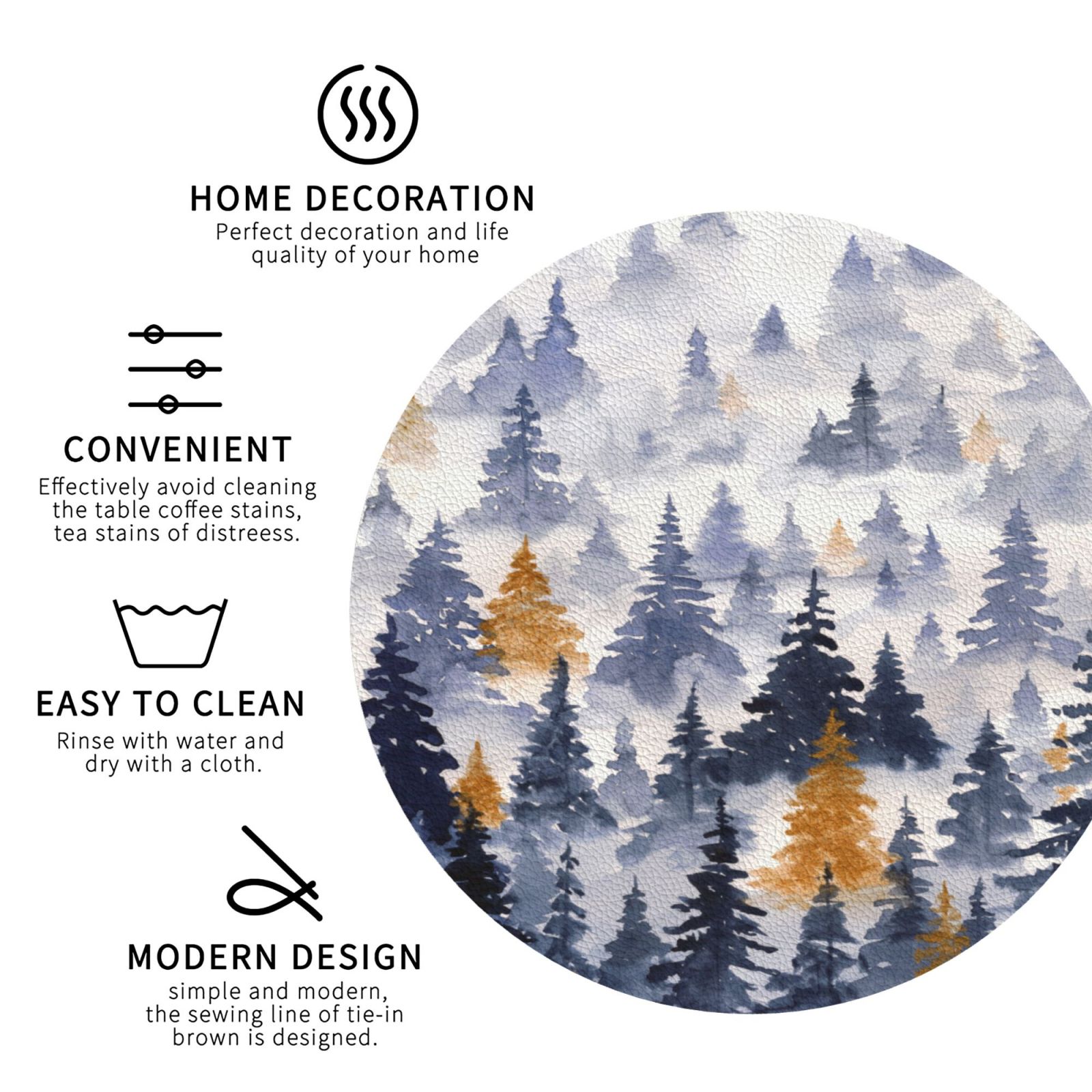 HOME DECORATION
Perfect decoration and life quality of your home

CONVENIENT
Effectively avoid cleaning the table coffee stains, tea stains of distreess.

EASY TO CLEAN
Rinse with water and dry with a cloth.

MODERN DESIGN
simple and modern, the sewing line of tie-in brown is designed.